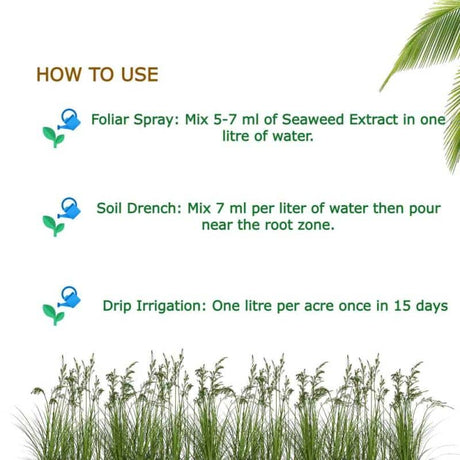 HOW TO USE

Foliar Spray: Mix 5-7 ml of Seaweed Extract in one litre of water.

Soil Drench: Mix 7 ml per liter of water then pour near the root zone.

Drip Irrigation: One litre per acre once in 15 days